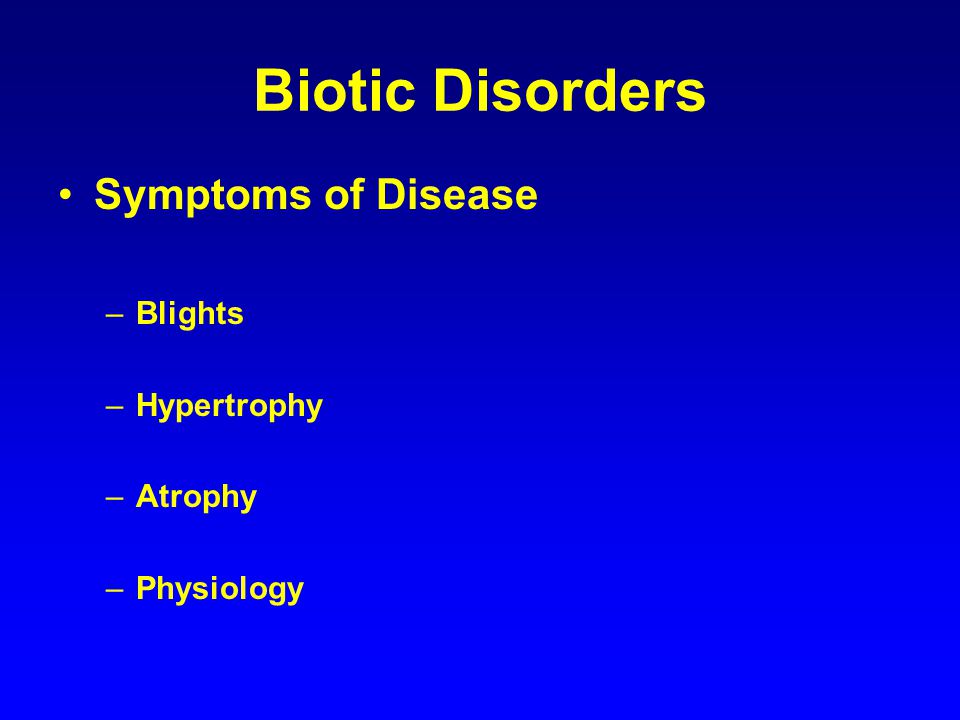 Biotic Disorders

• Symptoms of Disease

– Blights

– Hypertrophy

– Atrophy

– Physiology